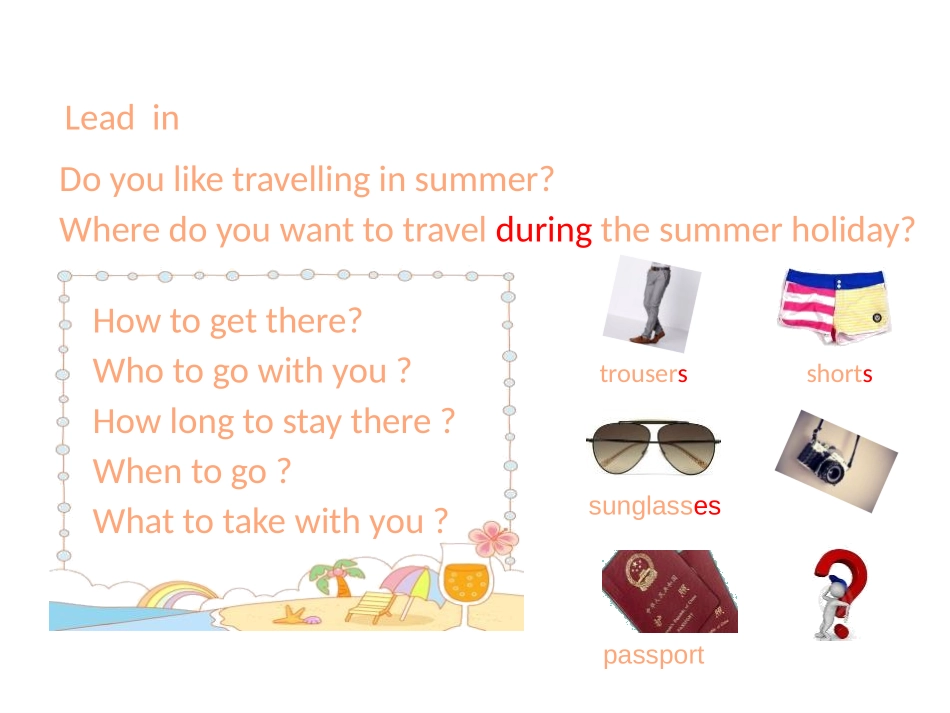 Lead in

Do you like travelling in summer?
Where do you want to travel during the summer holiday?

How to get there?
Who to go with you ?
How long to stay there ?
When to go ?
What to take with you ?

trousers
shorts
sunglasses
passport